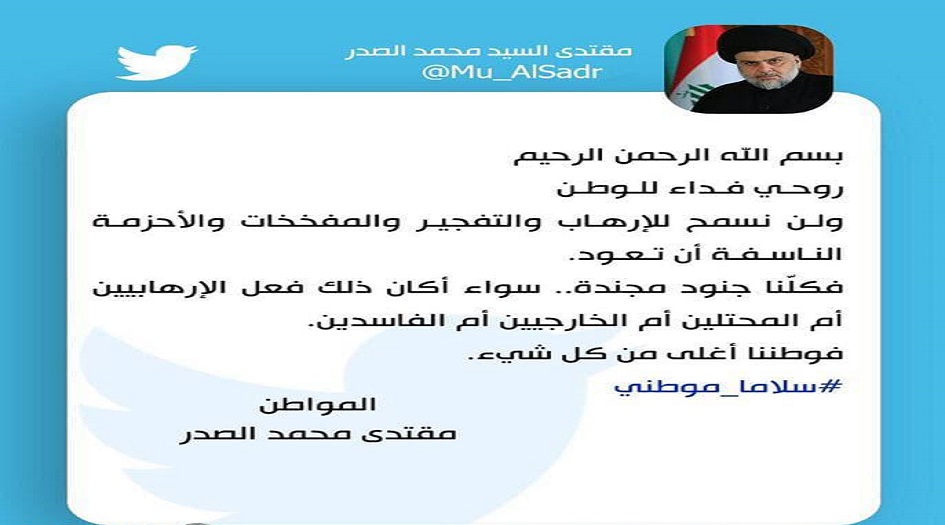 مقتدى السيد محمد الصدر
@Mu_AlSadr

بسم الله الرحمن الرحيم
روحي فداء للوطن
ولن نسمح للإرهاب والتفجير والمفخخات والأحزمة الناسفة أن تعود.
فكلّنا جنود مجندة.. سواء أكان ذلك فعل الإرهابيين أم المحتلين أم الخارجيين أم الفاسدين.
فوطننا أغلى من كل شيء.
#سلاما_موطني

المواطن
مقتدى محمد الصدر